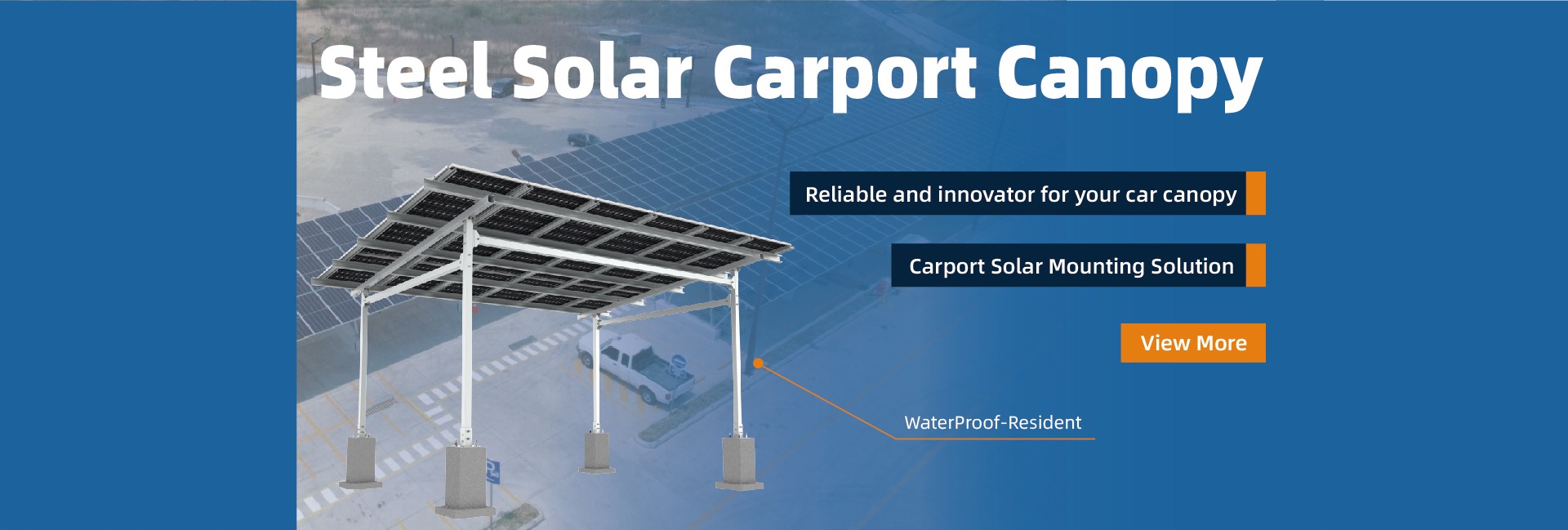 Steel Solar Carport Canopy

Reliable and innovator for your car canopy

Carport Solar Mounting Solution

View More

WaterProof-Resident